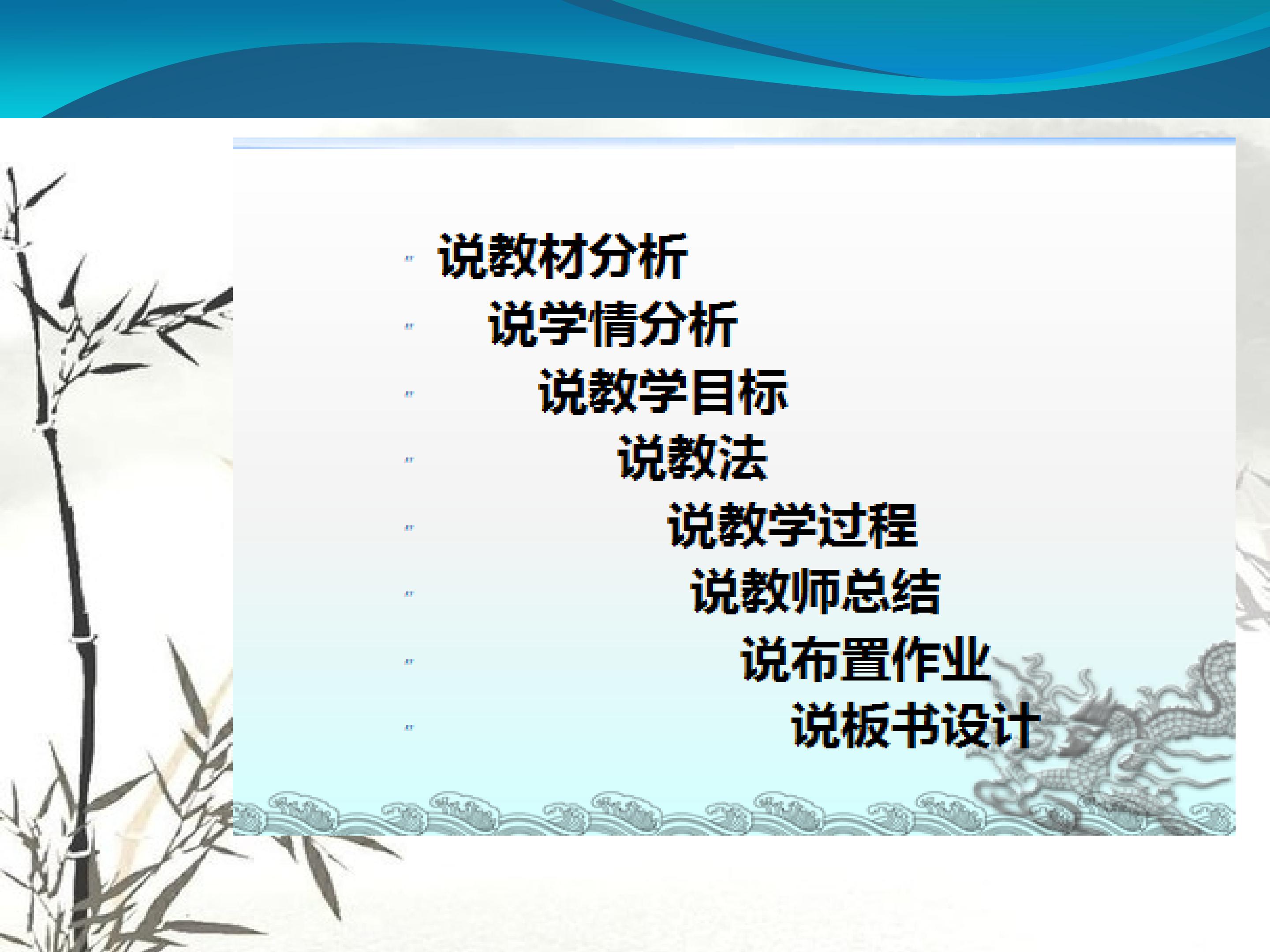 说教材分析

说学情分析

说教学目标

说教法

说教学过程

说教师总结

说布置作业

说板书设计